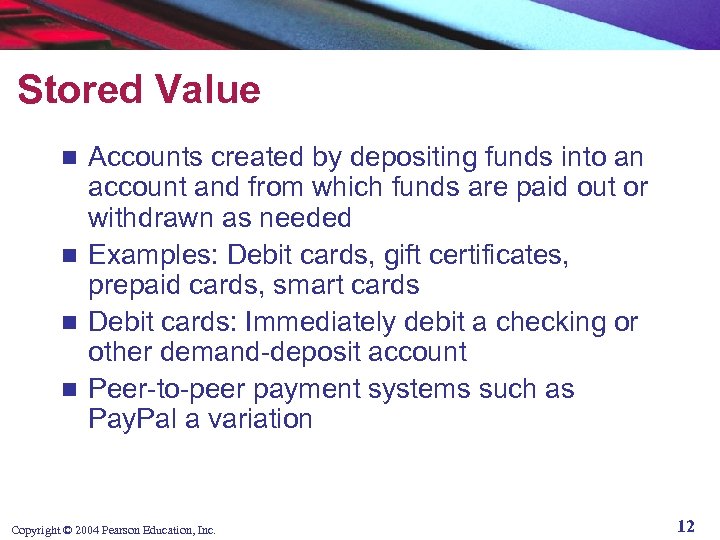 Stored Value

- Accounts created by depositing funds into an account and from which funds are paid out or withdrawn as needed
- Examples: Debit cards, gift certificates, prepaid cards, smart cards
- Debit cards: Immediately debit a checking or other demand-deposit account
- Peer-to-peer payment systems such as PayPal a variation

Copyright © 2004 Pearson Education, Inc.

12